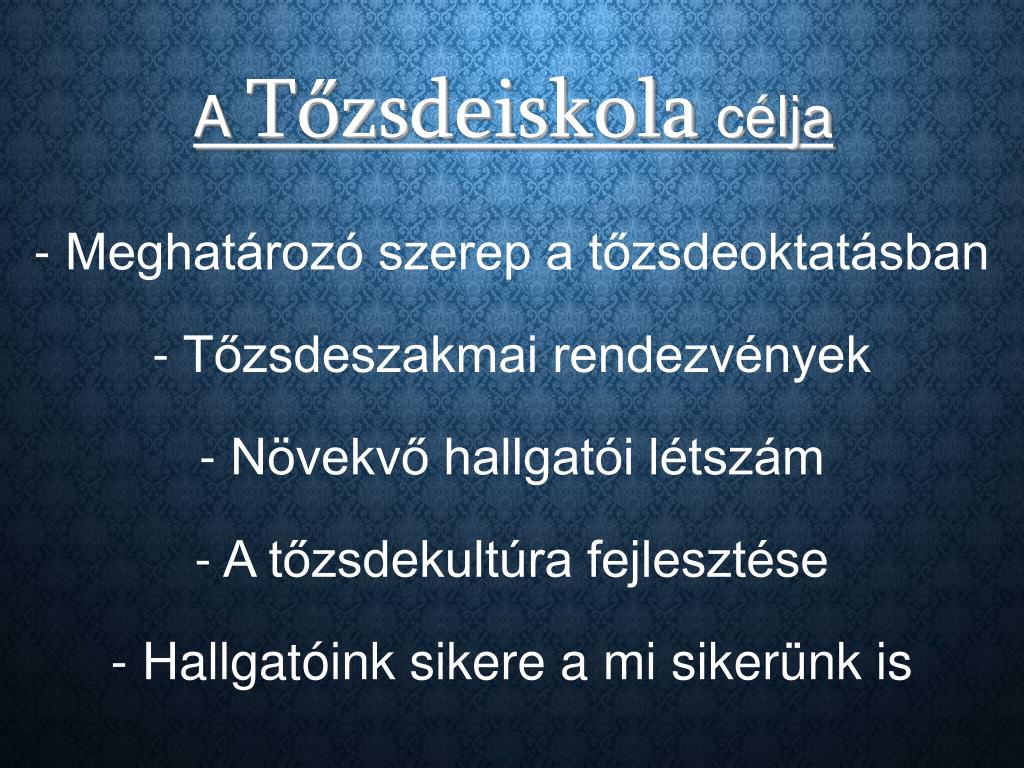 A Tőzsdeiskola célja

- Meghatározó szerep a tőzsdeoktatásban

- Tőzsdeszakmai rendezvények

- Növekvő hallgatói létszám

- A tőzsdekultúra fejlesztése

- Hallgatóink sikere a mi sikerünk is